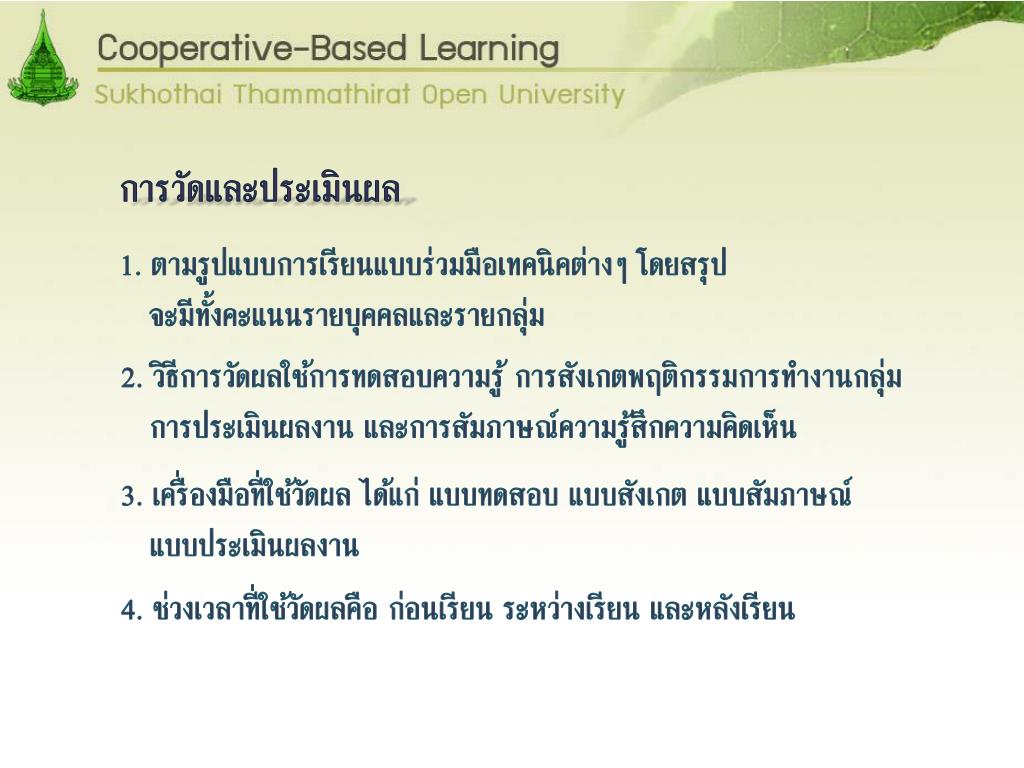 Cooperative-Based Learning
Sukhothai Thammathirat Open University

การวัดและประเมินผล

1. ตามรูปแบบการเรียนแบบร่วมมือเทคนิคต่างๆ โดยสรุป จะมีทั้งคะแนนรายบุคคลและรายกลุ่ม

2. วิธีการวัดผลใช้การทดสอบความรู้ การสังเกตพฤติกรรมการทำงานกลุ่ม การประเมินผลงาน และการสัมภาษณ์ความรู้สึกความคิดเห็น

3. เครื่องมือที่ใช้วัดผล ได้แก่ แบบทดสอบ แบบสังเกต แบบสัมภาษณ์ แบบประเมินผลงาน

4. ช่วงเวลาที่ใช้วัดผลคือ ก่อนเรียน ระหว่างเรียน และหลังเรียน